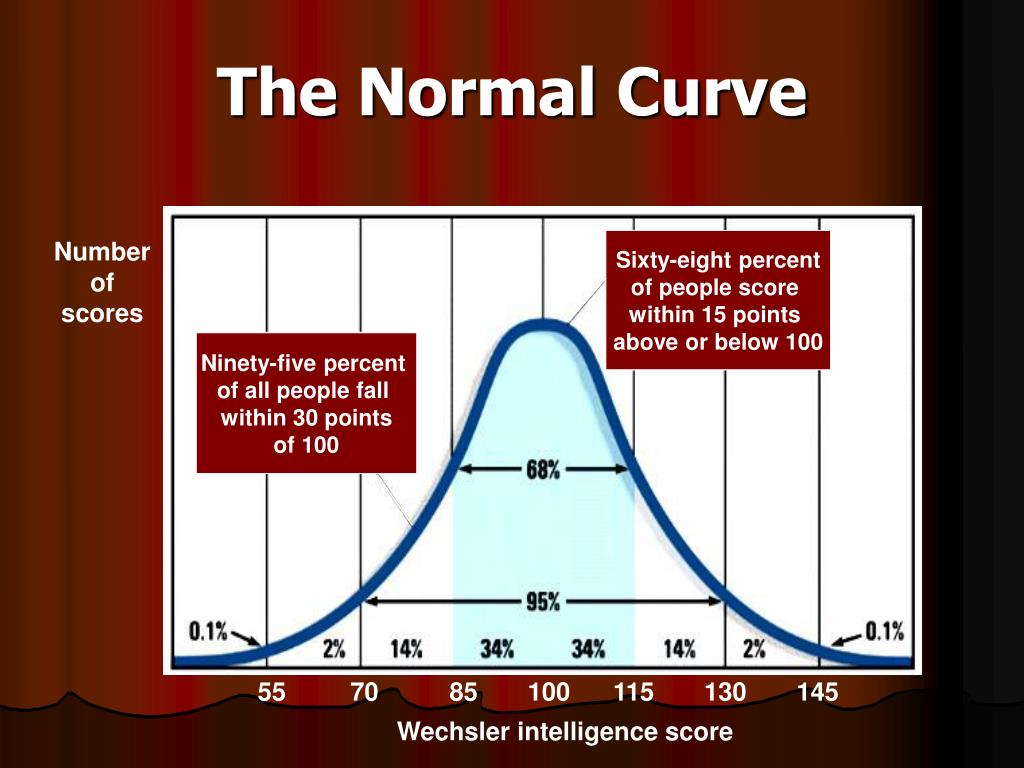 The Normal Curve

Number of scores

Ninety-five percent of all people fall within 30 points of 100

Sixty-eight percent of people score within 15 points above or below 100

68%

95%

0.1%

2%

14%

34%

34%

14%

2%

0.1%

55 70 85 100 115 130 145

Wechsler intelligence score